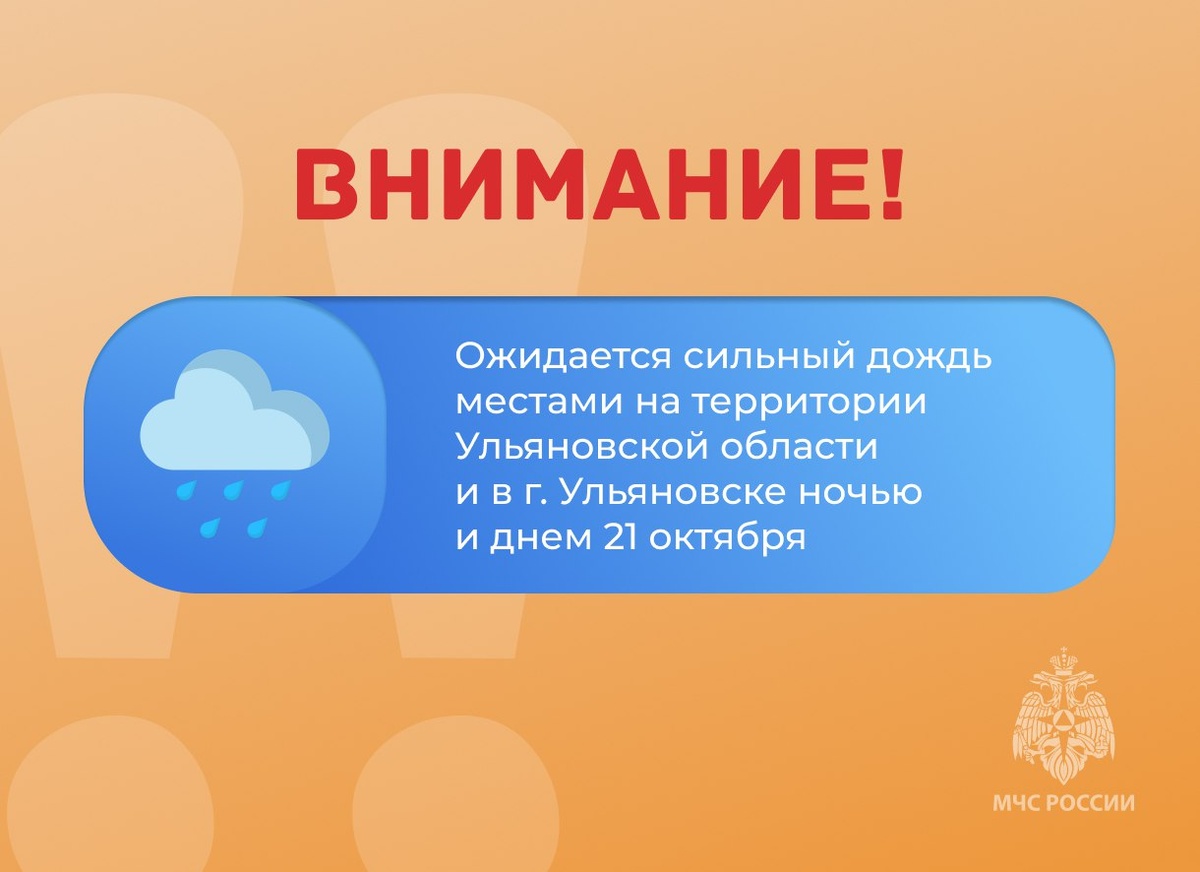 ВНИМАНИЕ!

Ожидается сильный дождь местами на территории Ульяновской области и в г. Ульяновске ночью и днем 21 октября

МЧС РОССИИ